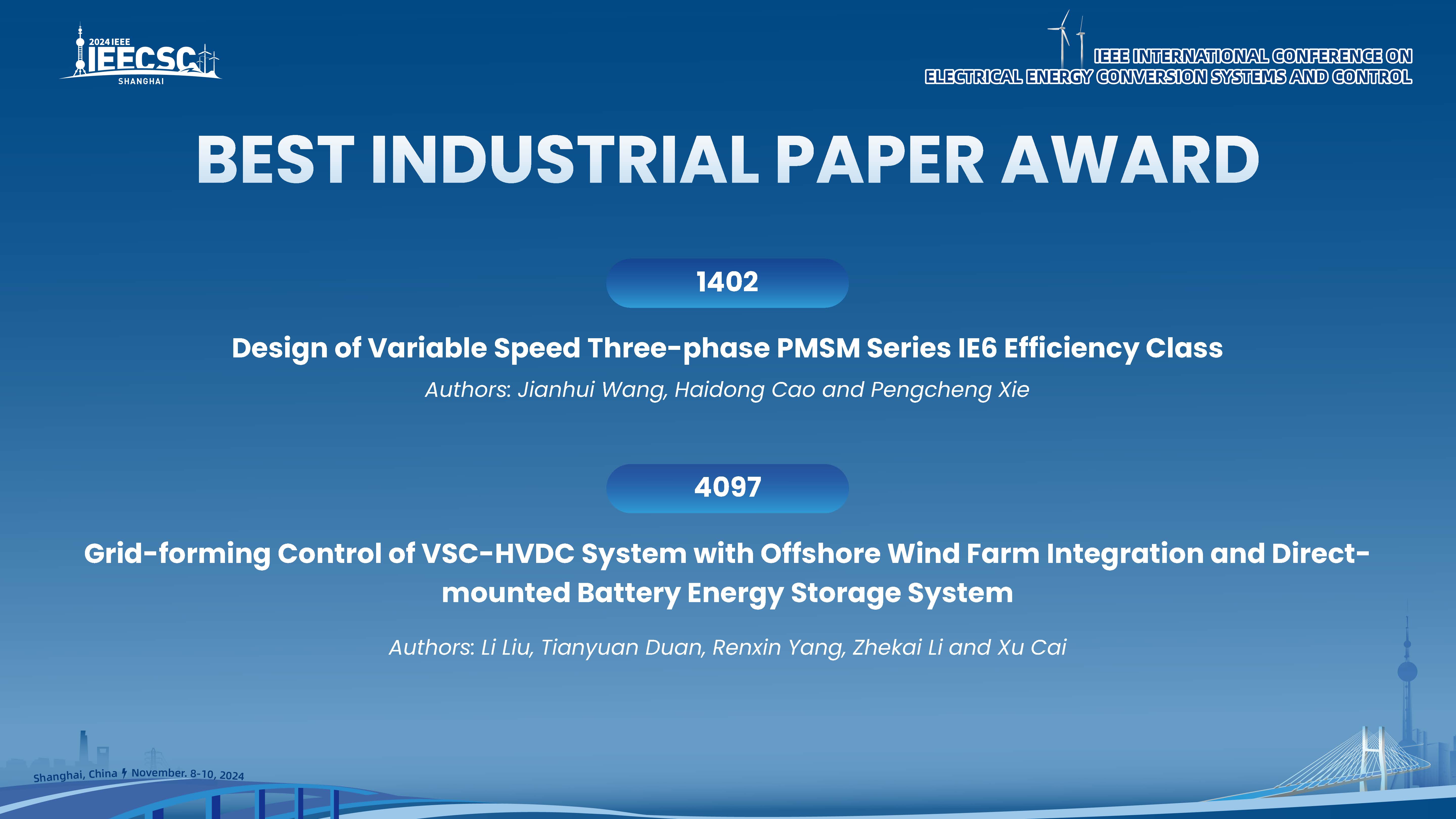 2024 IEEE
IEECSC
SHANGHAI

IEEE INTERNATIONAL CONFERENCE ON
ELECTRICAL ENERGY CONVERSION SYSTEMS AND CONTROL

BEST INDUSTRIAL PAPER AWARD

1402

Design of Variable Speed Three-phase PMSM Series IE6 Efficiency Class

Authors: Jianhui Wang, Haidong Cao and Pengcheng Xie

4097

Grid-forming Control of VSC-HVDC System with Offshore Wind Farm Integration and Direct-mounted Battery Energy Storage System

Authors: Li Liu, Tianyuan Duan, Renxin Yang, Zhekai Li and Xu Cai

Shanghai, China November. 8-10, 2024